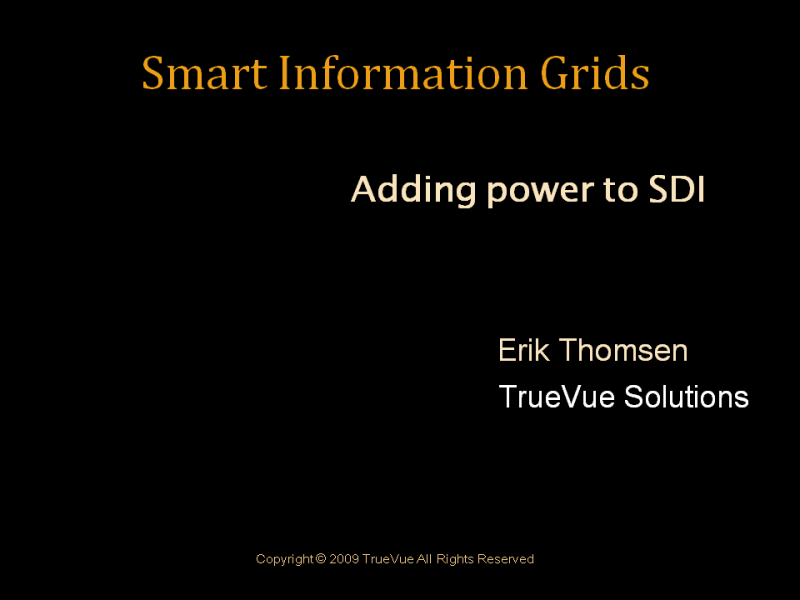 Smart Information Grids

Adding power to SDI

Erik Thomsen
TrueVue Solutions

Copyright © 2009 TrueVue All Rights Reserved